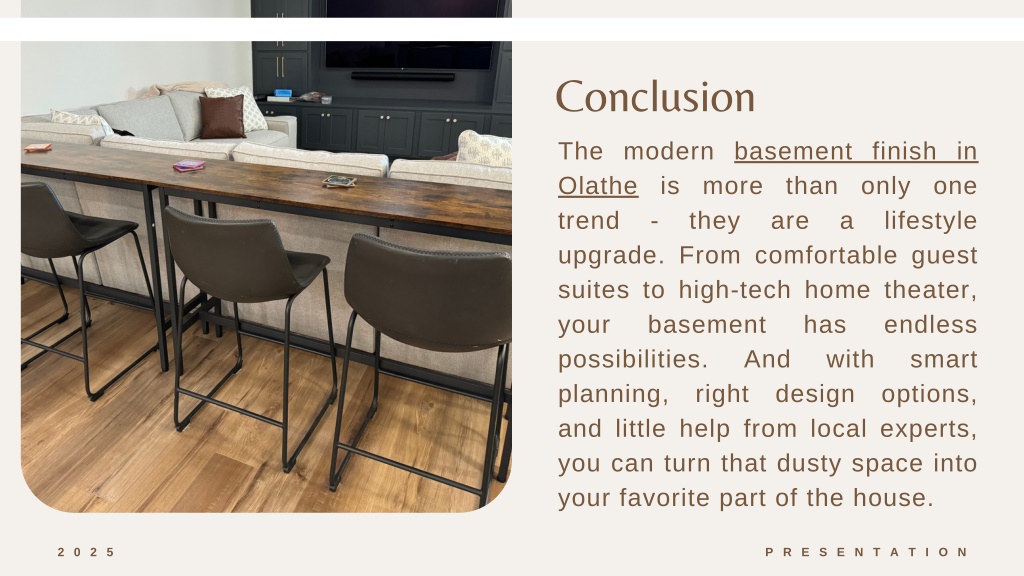 Conclusion

The modern basement finish in Olathe is more than only one trend - they are a lifestyle upgrade. From comfortable guest suites to high-tech home theater, your basement has endless possibilities. And with smart planning, right design options, and little help from local experts, you can turn that dusty space into your favorite part of the house.

2025

PRESENTATION